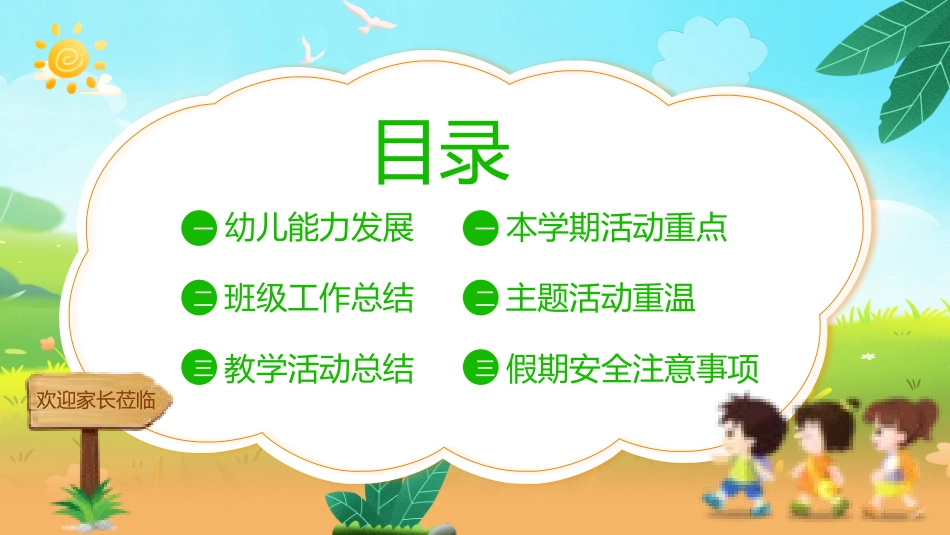 目录

一 幼儿能力发展

二 班级工作总结

三 教学活动总结

一 本学期活动重点

二 主题活动重温

三 假期安全注意事项

欢迎家长莅临